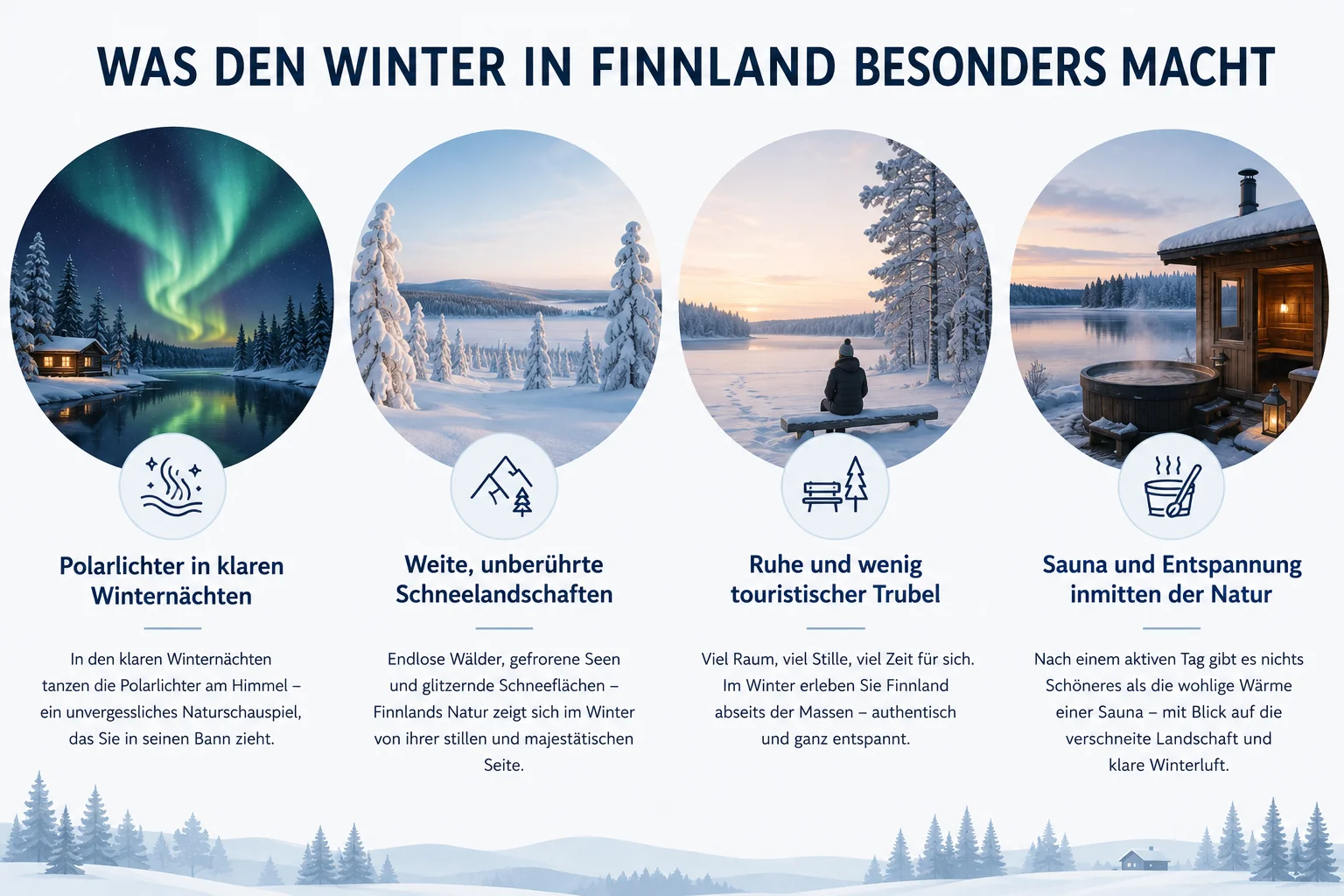 WAS DEN WINTER IN FINNLAND BESONDERS MACHT

Polarlichter in klaren Winternächten

In den klaren Winternächten tanzen die Polarlichter am Himmel – ein unvergessliches Naturschauspiel, das Sie in seinen Bann zieht.

Weite, unberührte Schneelandschaften

Endlose Wälder, gefrorene Seen und glitzernde Schneeflächen – Finnlands Natur zeigt sich im Winter von ihrer stillen und majestätischen Seite.

Ruhe und wenig touristischer Trubel

Viel Raum, viel Stille, viel Zeit für sich. Im Winter erleben Sie Finnland abseits der Massen – authentisch und ganz entspannt.

Sauna und Entspannung inmitten der Natur

Nach einem aktiven Tag gibt es nichts Schöneres als die wohlige Wärme einer Sauna – mit Blick auf die verschneite Landschaft und klare Winterluft.